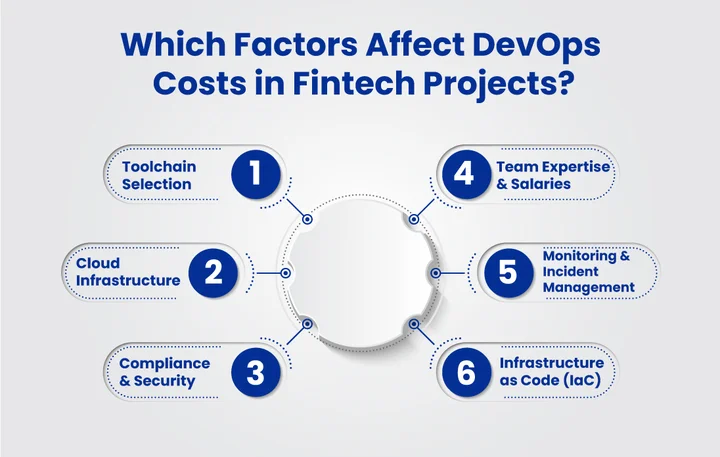 Which Factors Affect DevOps Costs in Fintech Projects?

Toolchain Selection 1

Cloud Infrastructure 2

Compliance & Security 3

4 Team Expertise & Salaries

5 Monitoring & Incident Management

6 Infrastructure as Code (IaC)